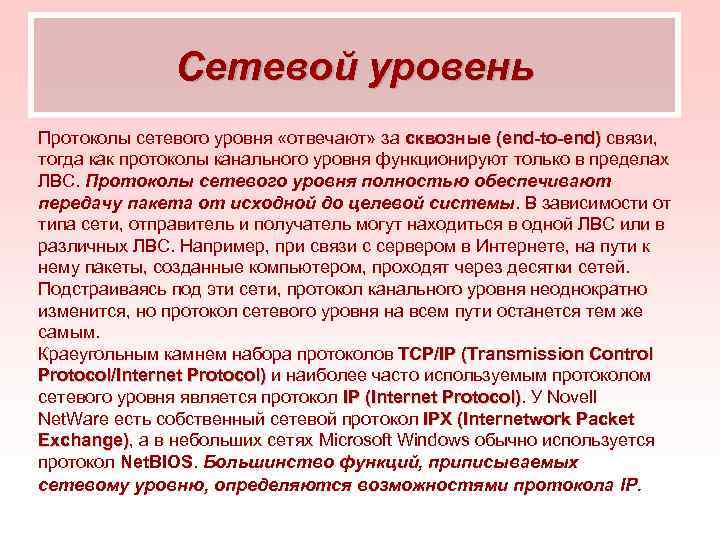 Сетевой уровень

Протоколы сетевого уровня «отвечают» за сквозные (end-to-end) связи, тогда как протоколы канального уровня функционируют только в пределах ЛВС. Протоколы сетевого уровня полностью обеспечивают передачу пакета от исходной до целевой системы. В зависимости от типа сети, отправитель и получатель могут находиться в одной ЛВС или в различных ЛВС. Например, при связи с сервером в Интернете, на пути к нему пакеты, созданные компьютером, проходят через десятки сетей. Подстраиваясь под эти сети, протокол канального уровня неоднократно изменится, но протокол сетевого уровня на всем пути останется тем же самым.
Краеугольным камнем набора протоколов TCP/IP (Transmission Control Protocol/Internet Protocol) и наиболее часто используемым протоколом сетевого уровня является протокол IP (Internet Protocol). У Novell NetWare есть собственный сетевой протокол IPX (Internetwork Packet Exchange), а в небольших сетях Microsoft Windows обычно используется протокол NetBIOS. Большинство функций, приписываемых сетевому уровню, определяются возможностями протокола IP.